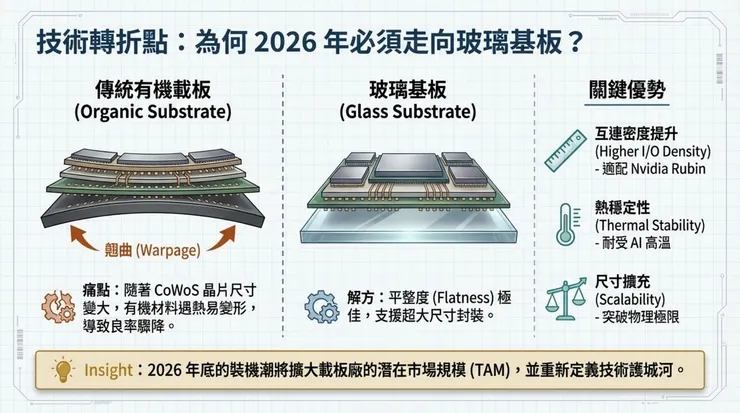 技術轉折點：為何 2026 年必須走向玻璃基板？

傳統有機載板
(Organic Substrate)

翹曲 (Warpage)

痛點：隨著 CoWoS 晶片尺寸變大，有機材料遇熱易變形，導致良率驟降。

玻璃基板
(Glass Substrate)

解方：平整度 (Flatness) 極佳，支援超大尺寸封裝。

關鍵優勢

互連密度提升
(Higher I/O Density)
- 適配 Nvidia Rubin

熱穩定性
(Thermal Stability)
- 耐受 AI 高溫

尺寸擴充
(Scalability)
- 突破物理極限

Insight：2026 年底的裝機潮將擴大載板廠的潛在市場規模 (TAM)，並重新定義技術護城河。